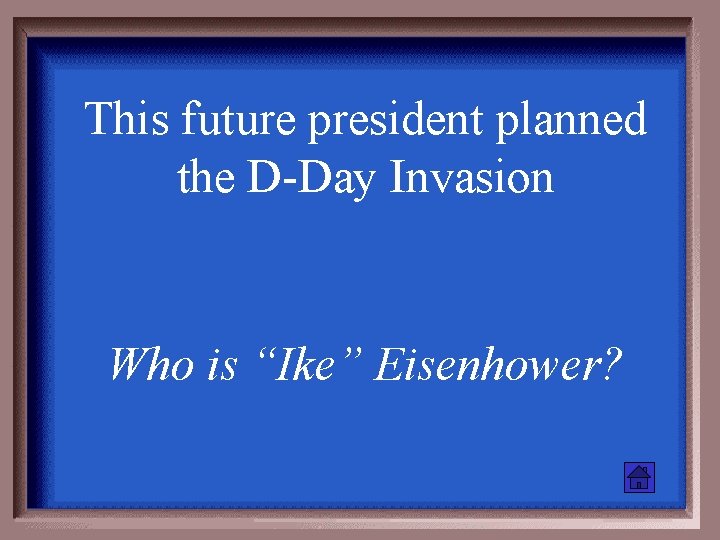 This future president planned the D-Day Invasion

Who is “Ike” Eisenhower?